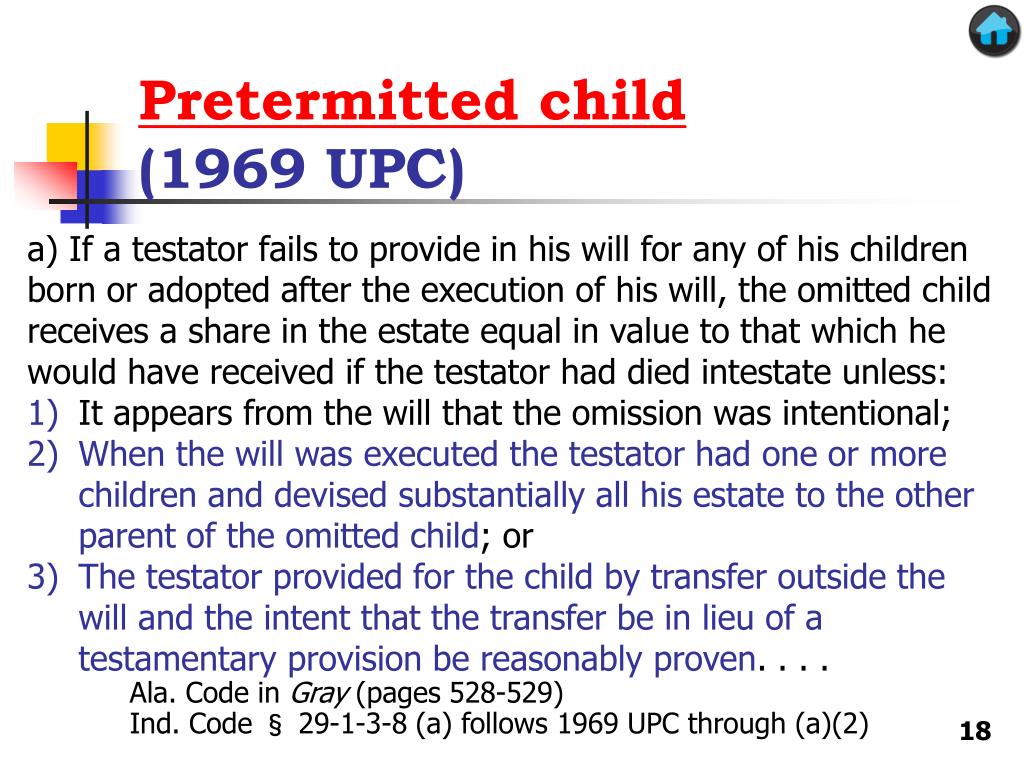 Pretermitted child
(1969 UPC)

a) If a testator fails to provide in his will for any of his children born or adopted after the execution of his will, the omitted child receives a share in the estate equal in value to that which he would have received if the testator had died intestate unless:
1) It appears from the will that the omission was intentional;
2) When the will was executed the testator had one or more children and devised substantially all his estate to the other parent of the omitted child; or
3) The testator provided for the child by transfer outside the will and the intent that the transfer be in lieu of a testamentary provision be reasonably proven. . . .
Ala. Code in Gray (pages 528-529)
Ind. Code § 29-1-3-8 (a) follows 1969 UPC through (a)(2)

18